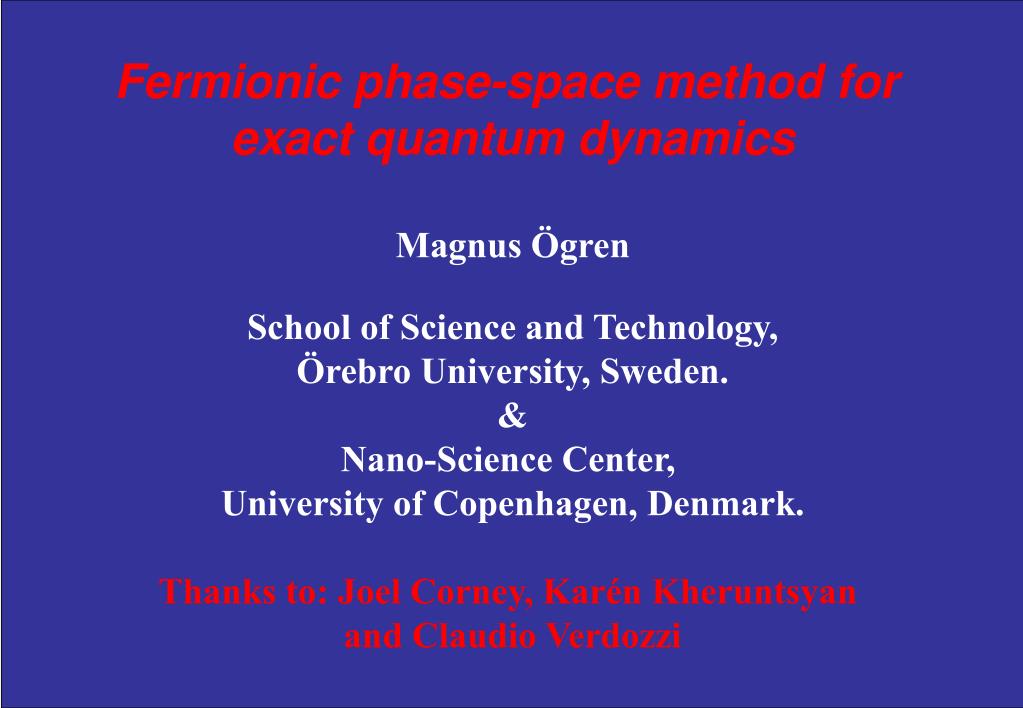 Fermionic phase-space method for exact quantum dynamics

Magnus Ögren

School of Science and Technology, Örebro University, Sweden.
&
Nano-Science Center, University of Copenhagen, Denmark.

Thanks to: Joel Corney, Karén Kheruntsyan and Claudio Verdozzi